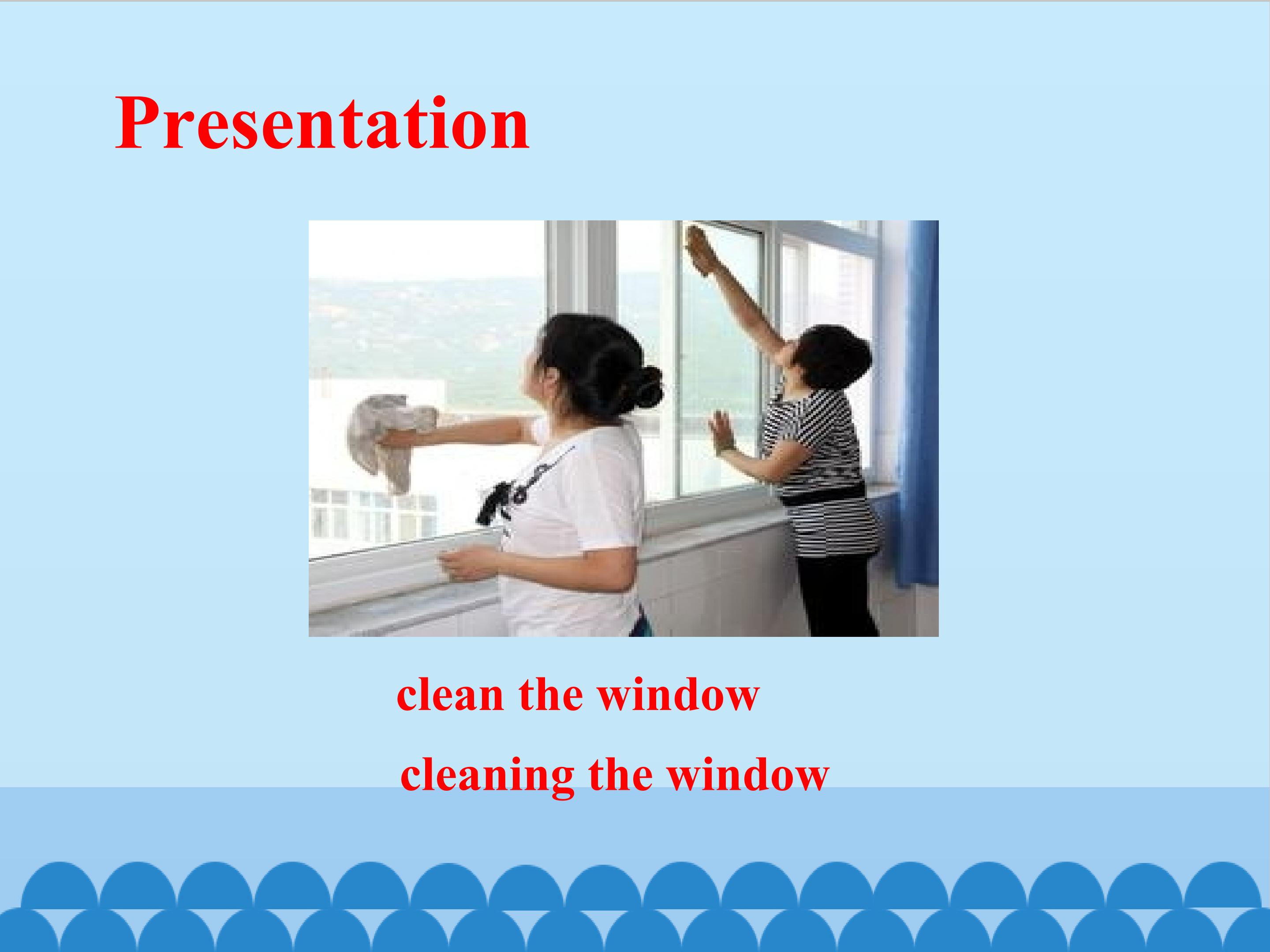 Presentation

clean the window

cleaning the window